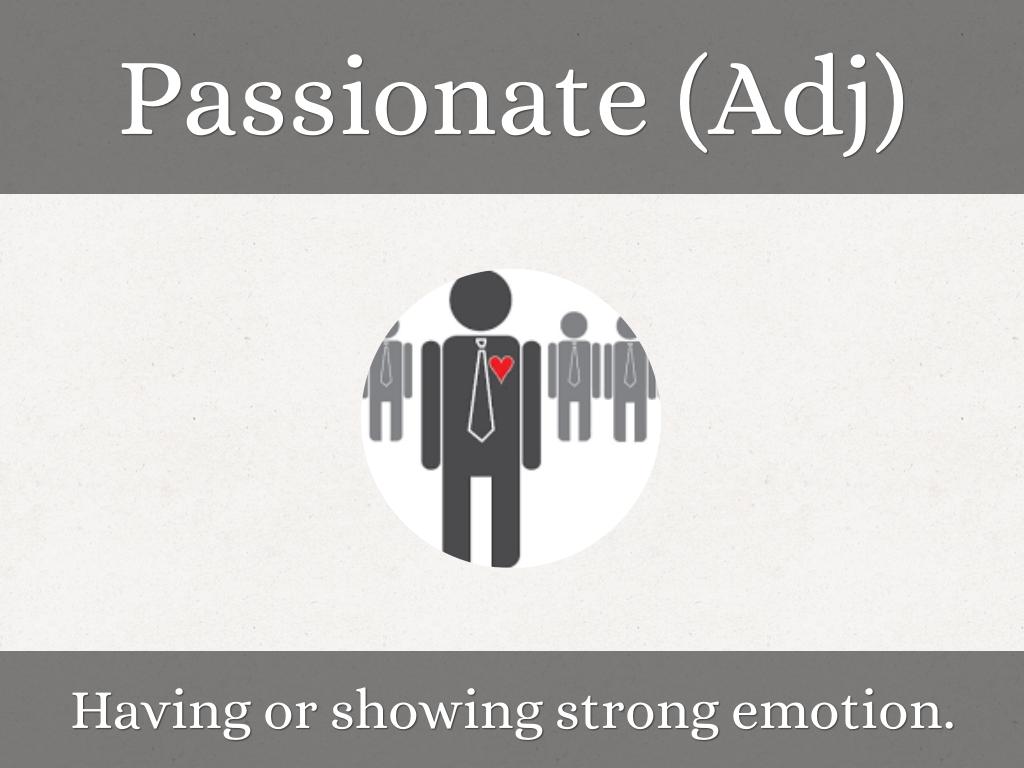 Passionate (Adj)

Having or showing strong emotion.